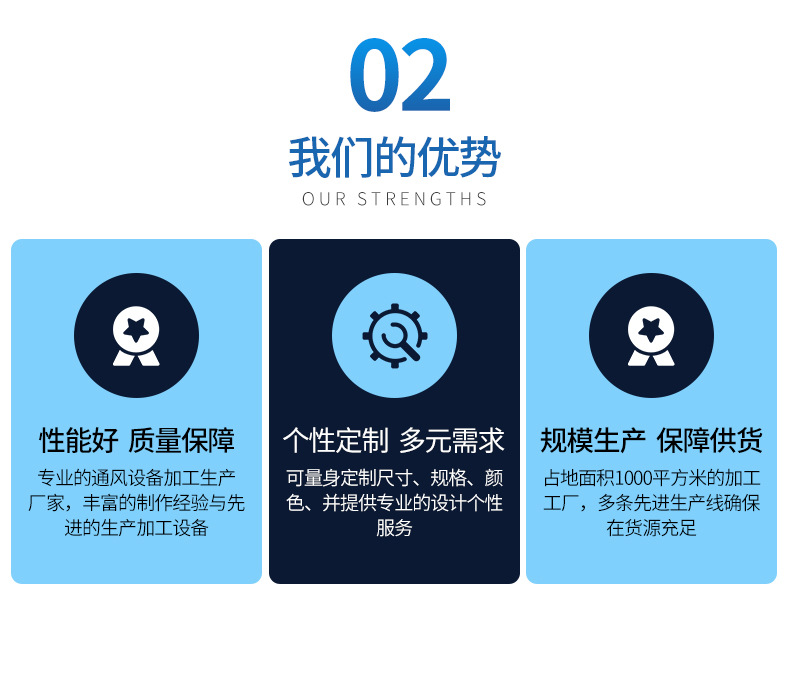 02
我们的优势
OUR STRENGTHS

性能好 质量保障
专业的通风设备加工生产厂家，丰富的制作经验与先进的生产加工设备

个性定制 多元需求
可量身定制尺寸、规格、颜色、并提供专业的设计个性服务

规模生产 保障供货
占地面积1000平方米的加工工厂，多条先进生产线确保在货源充足